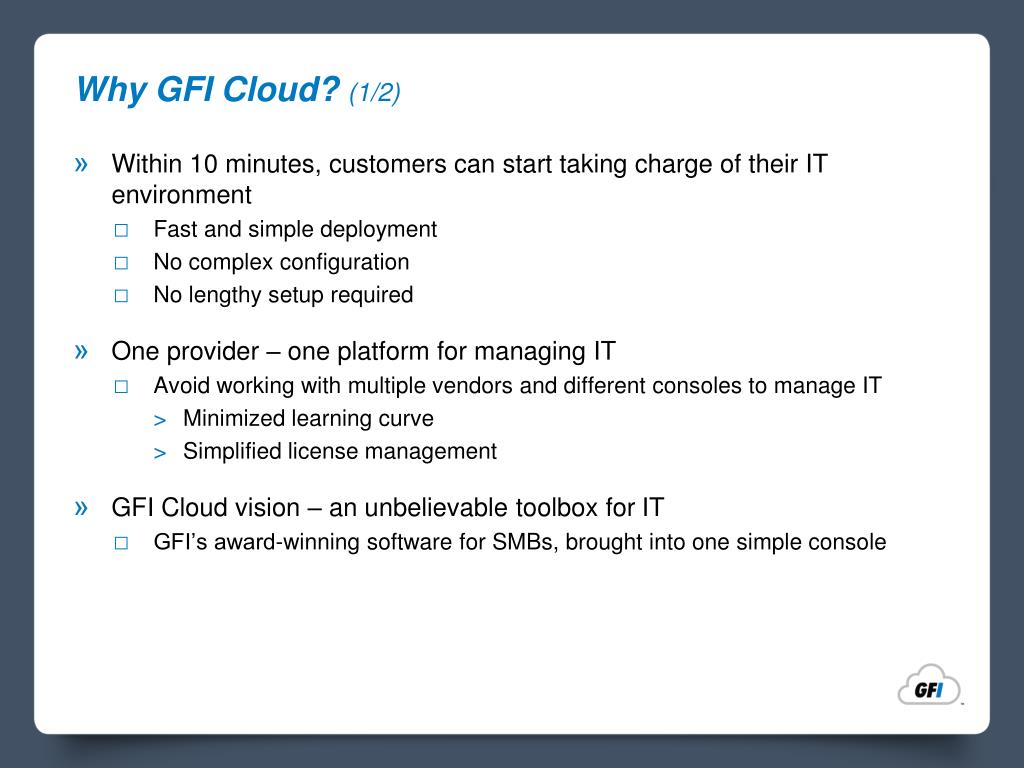 Why GFI Cloud? (1/2)

» Within 10 minutes, customers can start taking charge of their IT environment
□ Fast and simple deployment
□ No complex configuration
□ No lengthy setup required

» One provider – one platform for managing IT
□ Avoid working with multiple vendors and different consoles to manage IT
> Minimized learning curve
> Simplified license management

» GFI Cloud vision – an unbelievable toolbox for IT
□ GFI's award-winning software for SMBs, brought into one simple console

GFI